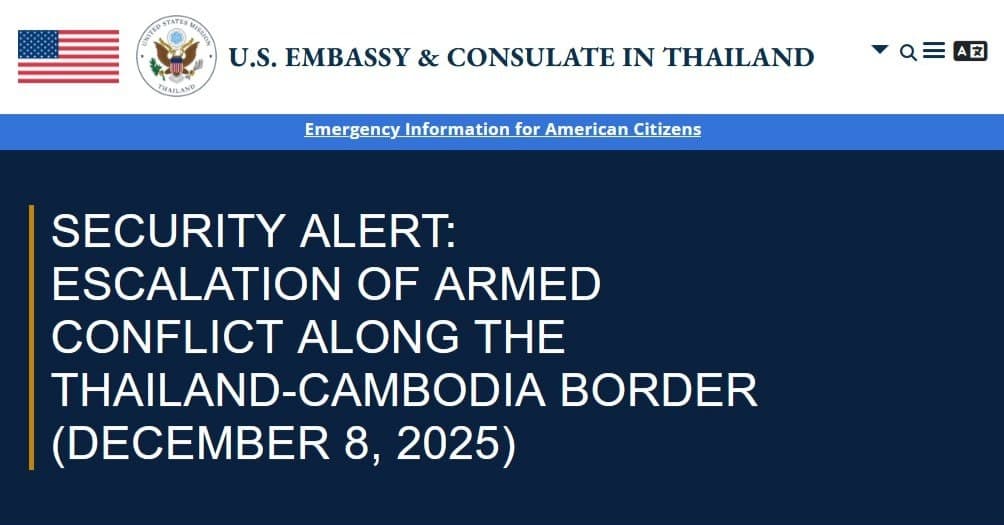 UNITED STATES MISSION
THAILAND

U.S. EMBASSY & CONSULATE IN THAILAND

Emergency Information for American Citizens

SECURITY ALERT: ESCALATION OF ARMED CONFLICT ALONG THE THAILAND-CAMBODIA BORDER (DECEMBER 8, 2025)